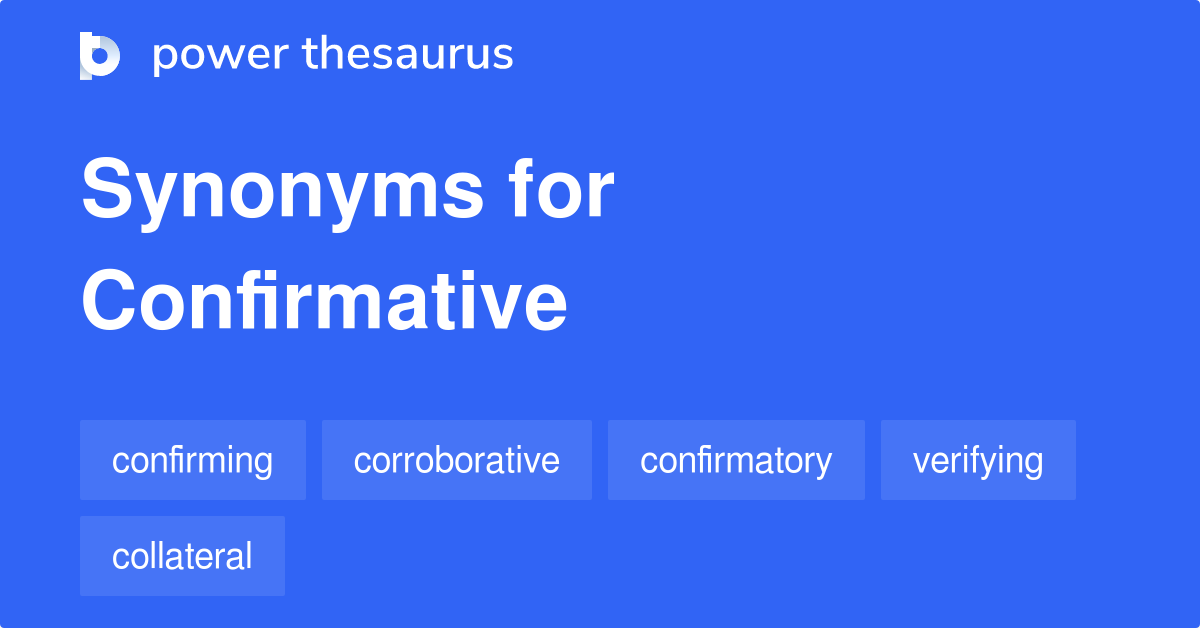 power thesaurus

Synonyms for Confirmative

confirming
corroborative
confirmatory
verifying
collateral